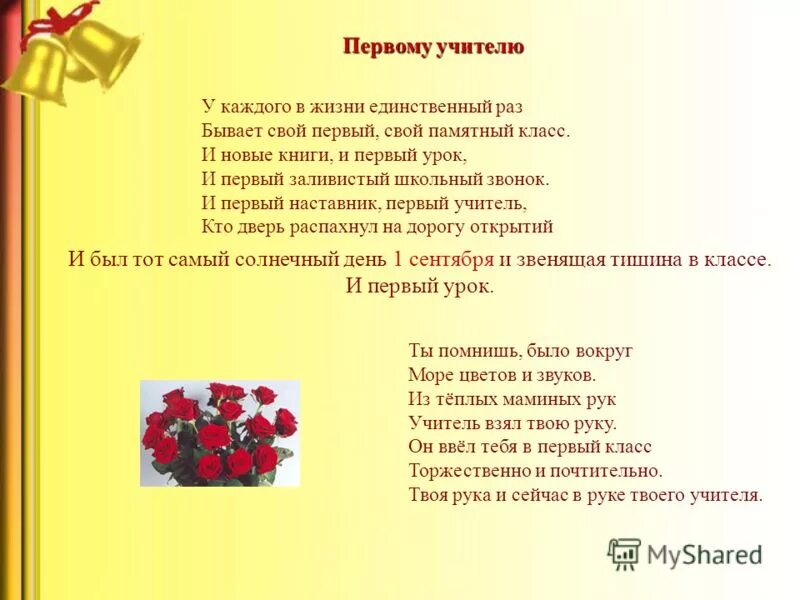 Первому учителю

У каждого в жизни единственный раз
Бывает свой первый, свой памятный класс.
И новые книги, и первый урок,
И первый заливистый школьный звонок.
И первый наставник, первый учитель,
Кто дверь распахнул на дорогу открытий

И был тот самый солнечный день 1 сентября и звенящая тишина в классе. И первый урок.

Ты помнишь, было вокруг
Море цветов и звуков.
Из тёплых маминых рук
Учитель взял твою руку.
Он ввёл тебя в первый класс
Торжественно и почтительно.
Твоя рука и сейчас в руке твоего учителя.

MyShared